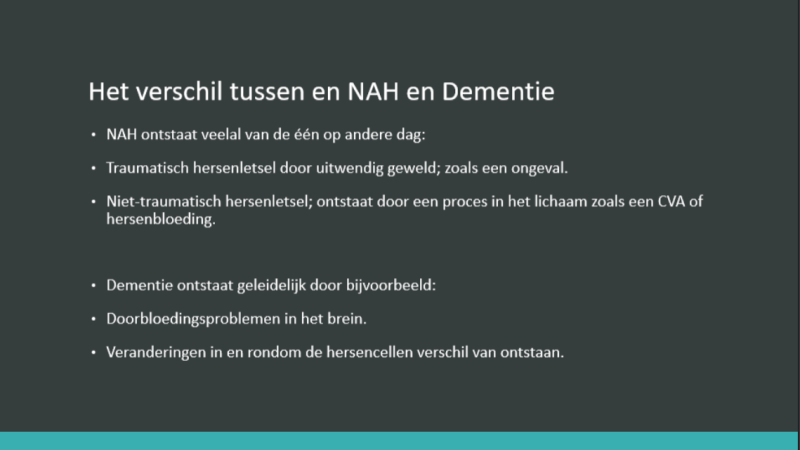 Het verschil tussen en NAH en Dementie

• NAH ontstaat veelal van de één op andere dag:

• Traumatisch hersenletsel door uitwendig geweld; zoals een ongeval.

• Niet-traumatisch hersenletsel; ontstaat door een proces in het lichaam zoals een CVA of hersenbloeding.

• Dementie ontstaat geleidelijk door bijvoorbeeld:

• Doorbloedingsproblemen in het brein.

• Veranderingen in en rondom de hersencellen verschil van ontstaan.